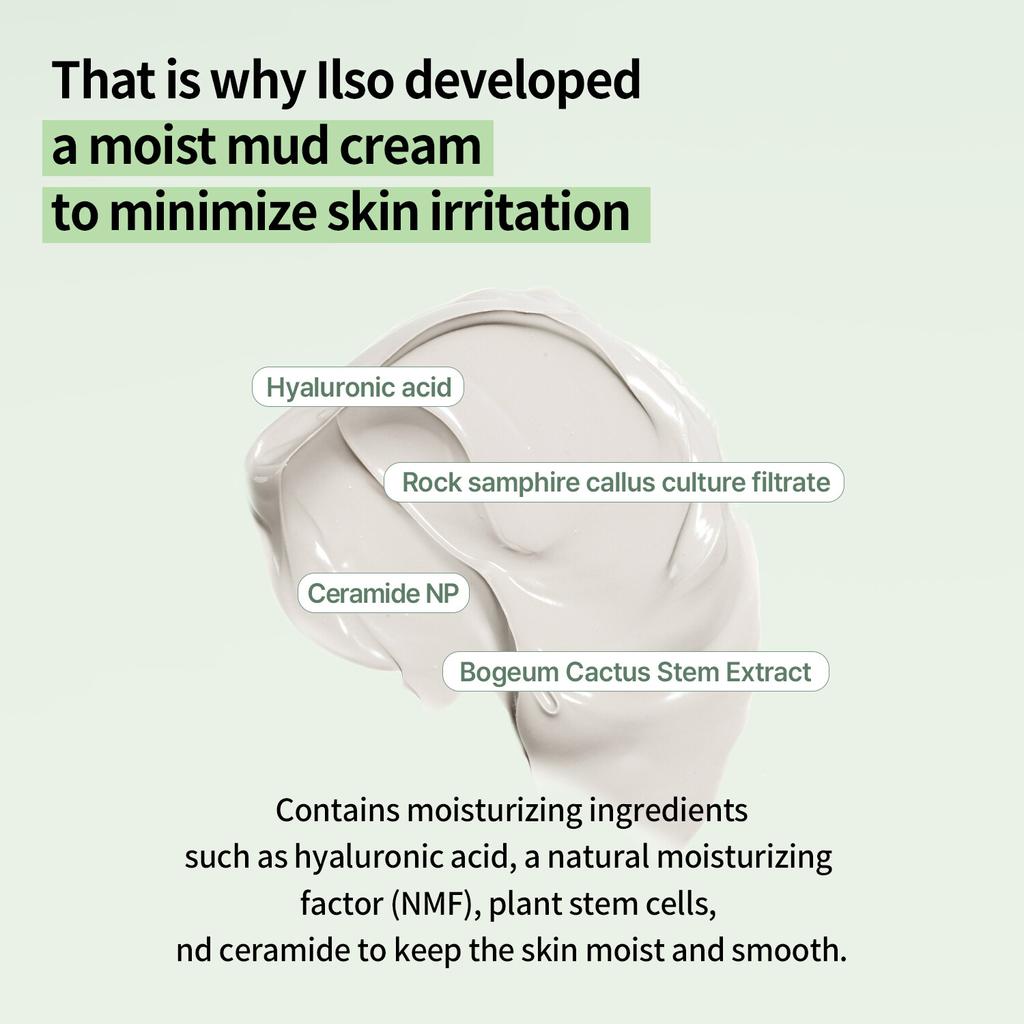 That is why Ilso developed
a moist mud cream
to minimize skin irritation

Hyaluronic acid

Rock samphire callus culture filtrate

Ceramide NP

Bogeum Cactus Stem Extract

Contains moisturizing ingredients such as hyaluronic acid, a natural moisturizing factor (NMF), plant stem cells, nd ceramide to keep the skin moist and smooth.